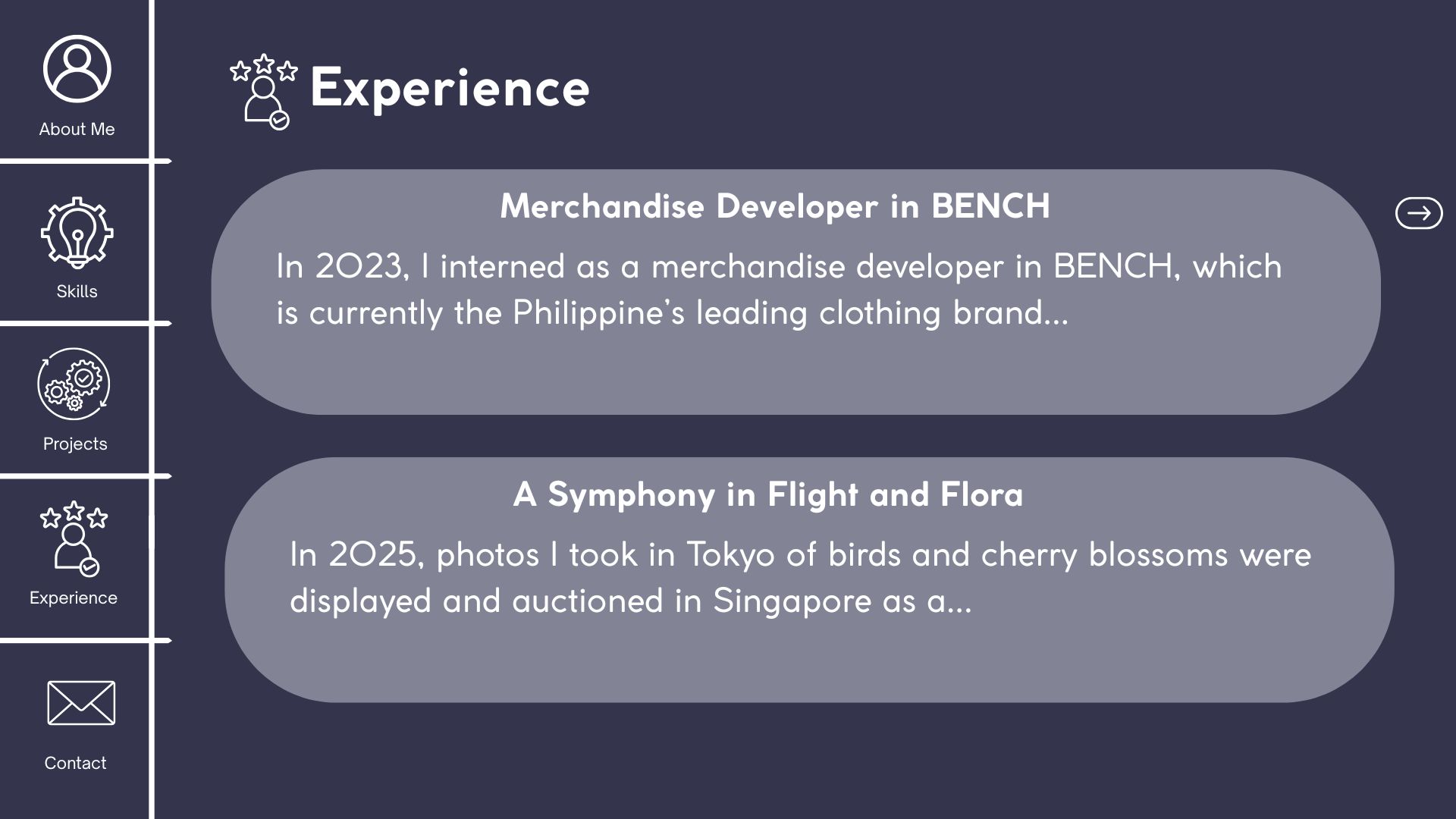 About Me

Skills

Projects

Experience

Contact

Experience

Merchandise Developer in BENCH

In 2023, I interned as a merchandise developer in BENCH, which is currently the Philippine's leading clothing brand...

A Symphony in Flight and Flora

In 2025, photos I took in Tokyo of birds and cherry blossoms were displayed and auctioned in Singapore as a...